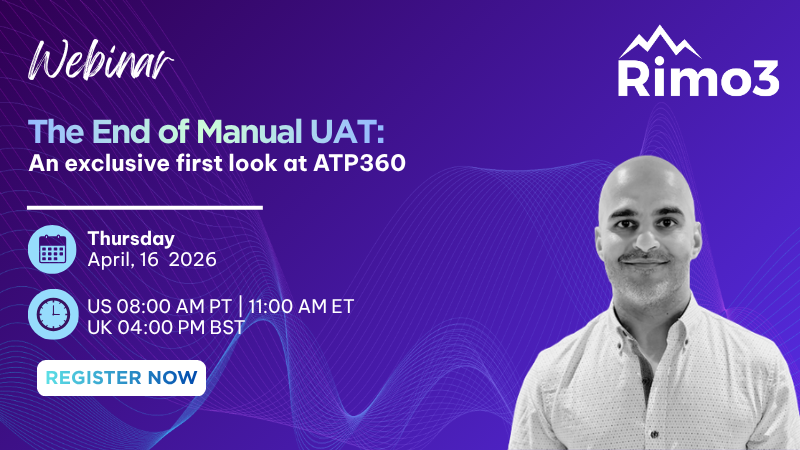 Webinar

Rimo3

The End of Manual UAT:
An exclusive first look at ATP360

Thursday
April, 16 2026

US 08:00 AM PT | 11:00 AM ET
UK 04:00 PM BST

REGISTER NOW